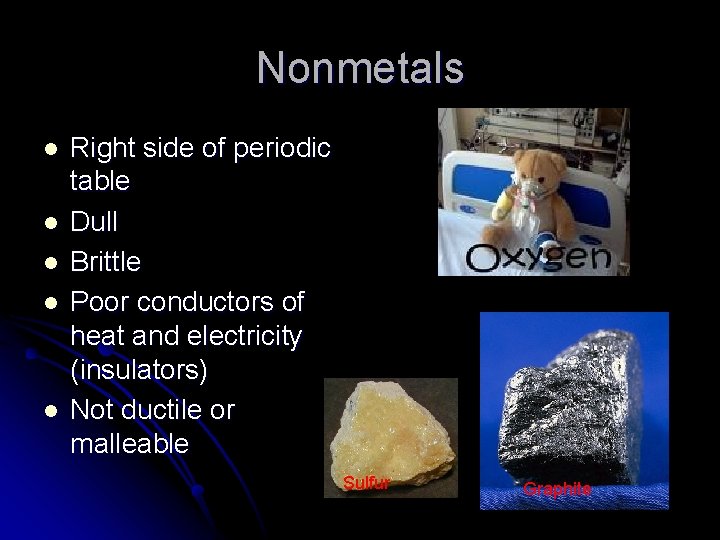 Nonmetals

- Right side of periodic table
- Dull
- Brittle
- Poor conductors of heat and electricity (insulators)
- Not ductile or malleable

Oxygen

Sulfur

Graphite